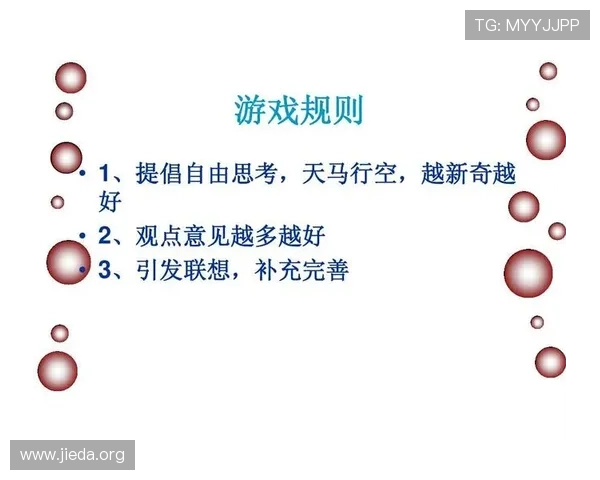 TG: MYYJJPP

游戏规则

• 1、提倡自由思考，天马行空，越新奇越好

• 2、观点意见越多越好

• 3、引发联想，补充完善

www.jieda.org